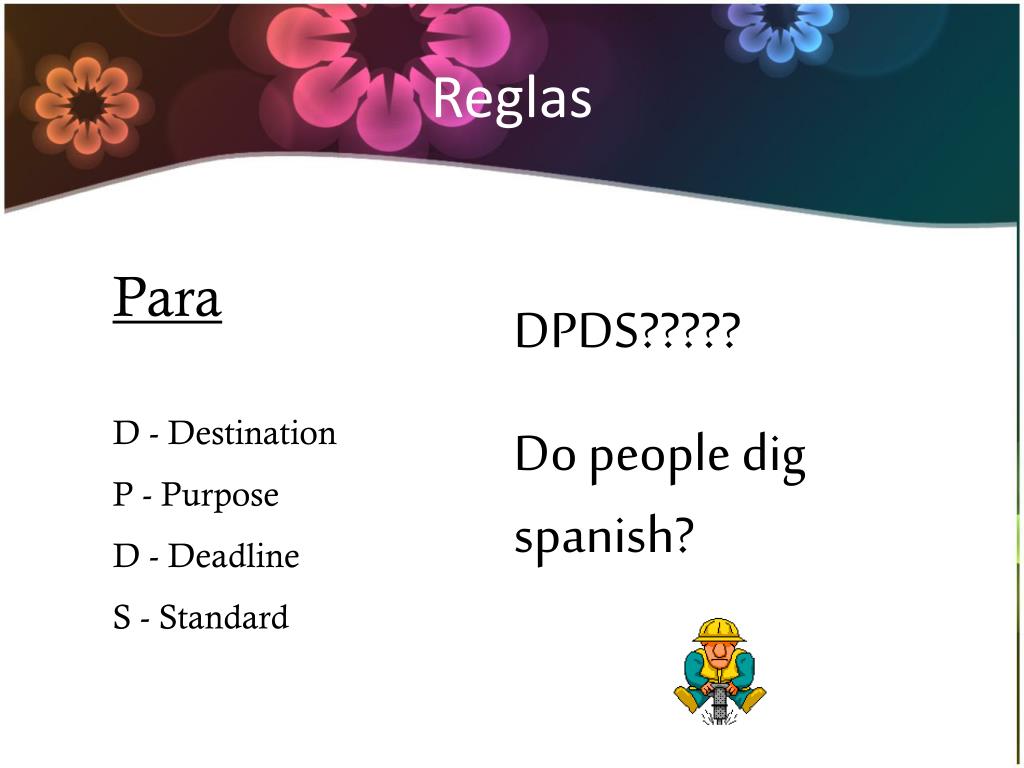 Reglas

Para

D - Destination

P - Purpose

D - Deadline

S - Standard

DPDS?????

Do people dig spanish?